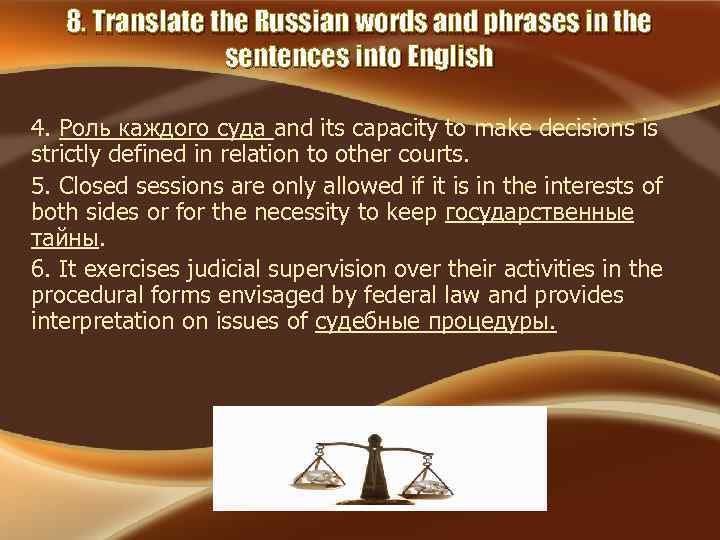 8. Translate the Russian words and phrases in the sentences into English

4. Роль каждого суда and its capacity to make decisions is strictly defined in relation to other courts.

5. Closed sessions are only allowed if it is in the interests of both sides or for the necessity to keep государственные тайны.

6. It exercises judicial supervision over their activities in the procedural forms envisaged by federal law and provides interpretation on issues of судебные процедуры.